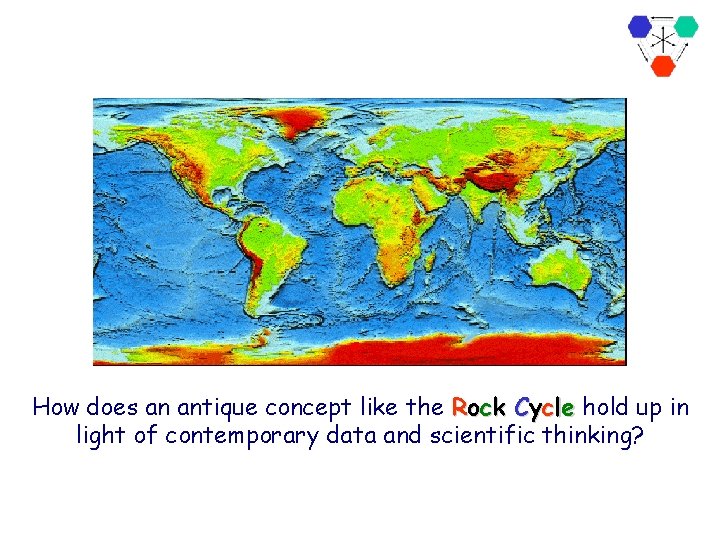 How does an antique concept like the Rock Cycle hold up in light of contemporary data and scientific thinking?